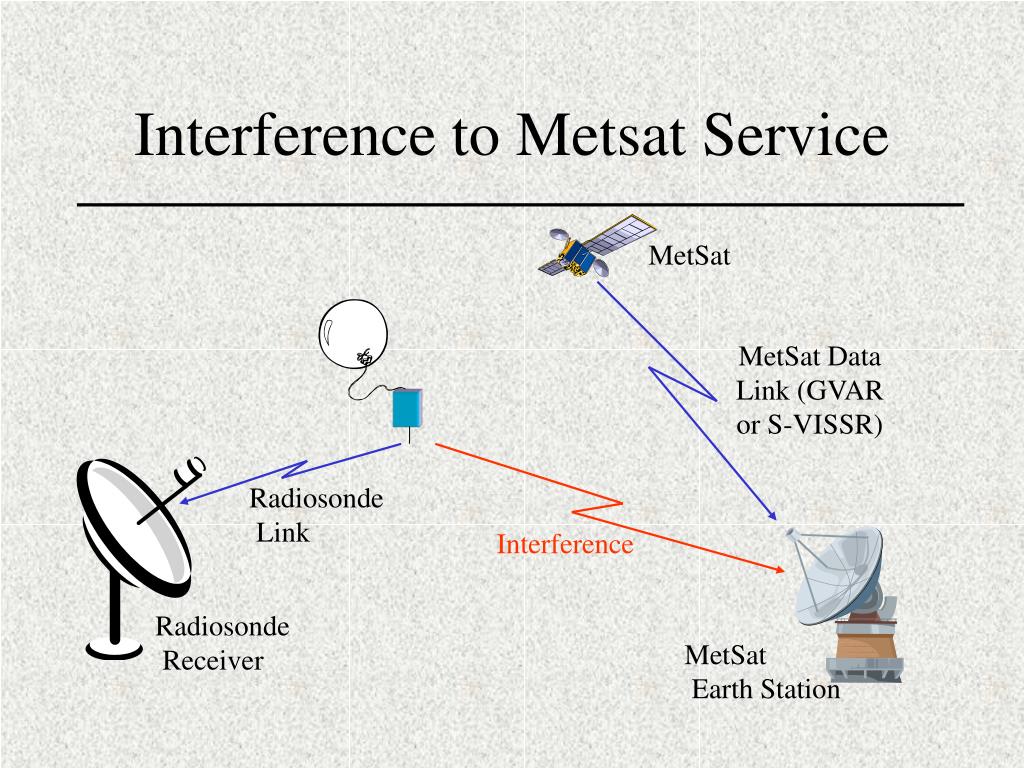 Interference to Metsat Service

MetSat

MetSat Data Link (GVAR or S-VISSR)

Radiosonde Link

Interference

Radiosonde Receiver

MetSat Earth Station